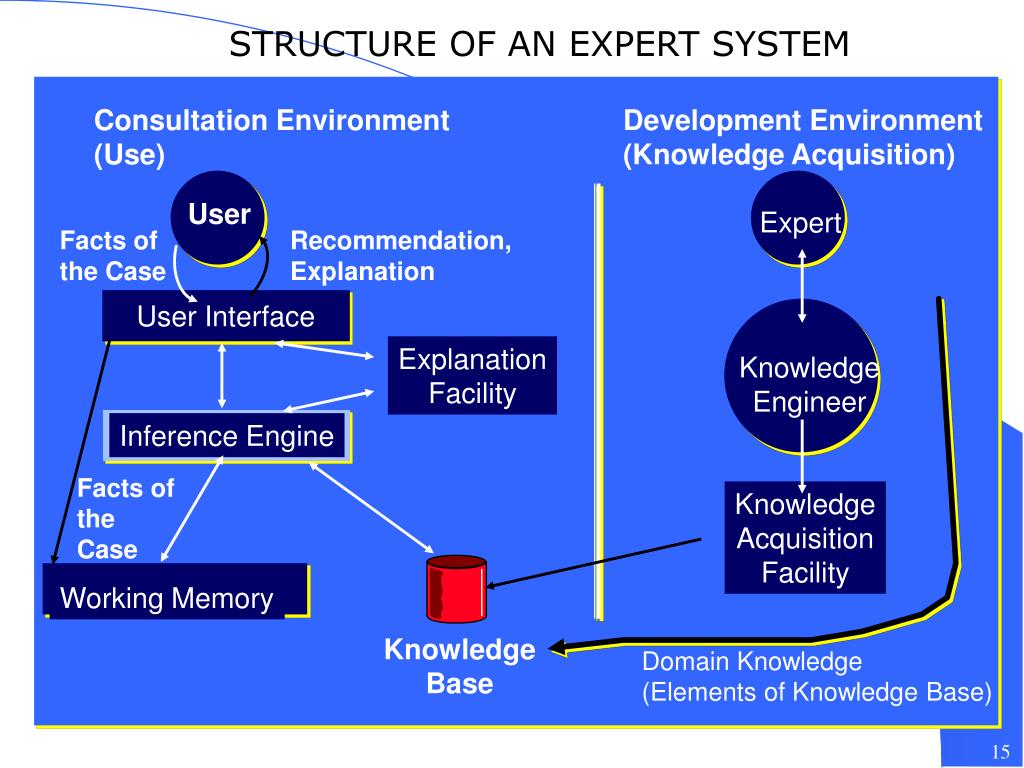 STRUCTURE OF AN EXPERT SYSTEM

Consultation Environment (Use)

User

Facts of the Case

Recommendation, Explanation

User Interface

Explanation Facility

Inference Engine

Facts of the Case

Working Memory

Knowledge Base

Development Environment (Knowledge Acquisition)

Expert

Knowledge Engineer

Knowledge Acquisition Facility

Domain Knowledge
(Elements of Knowledge Base)

15